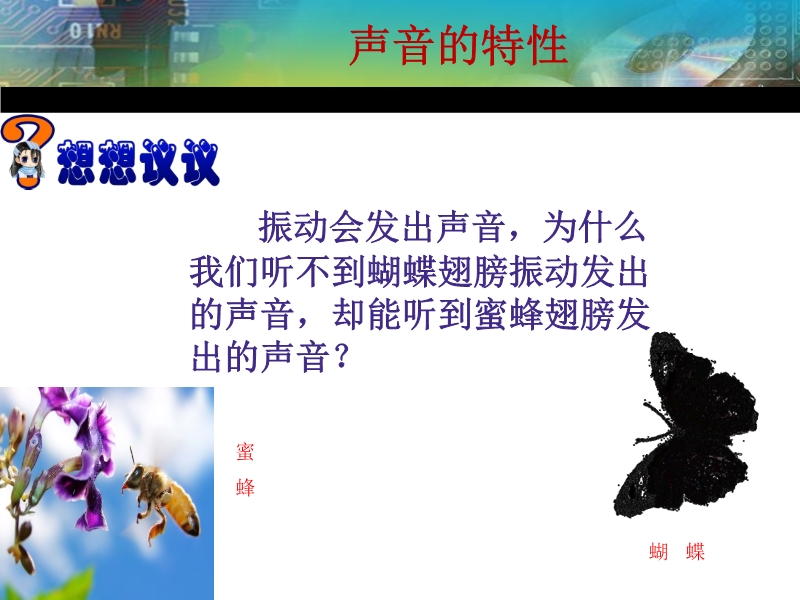 声音的特性

想想议议

振动会发出声音，为什么我们听不到蝴蝶翅膀振动发出的声音，却能听到蜜蜂翅膀发出的声音？

蜜蜂

蝴 蝶